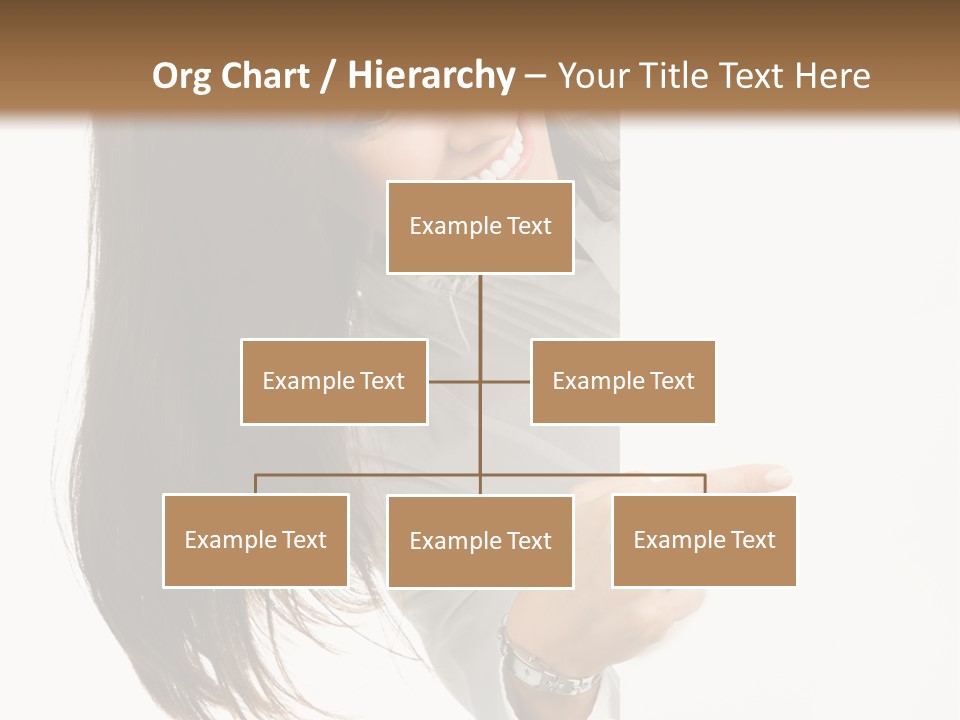 Org Chart / Hierarchy – Your Title Text Here

Example Text

Example Text

Example Text

Example Text

Example Text

Example Text